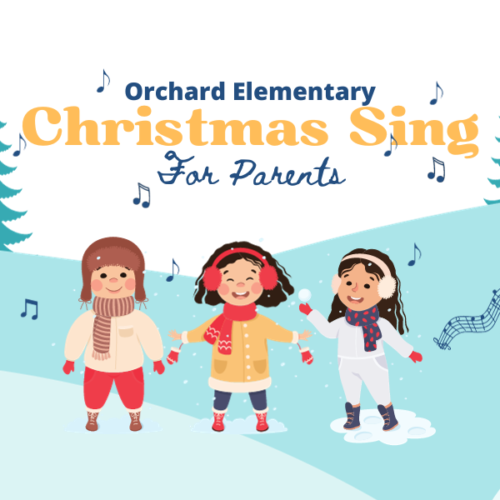 Orchard Elementary
Christmas Sing
For Parents